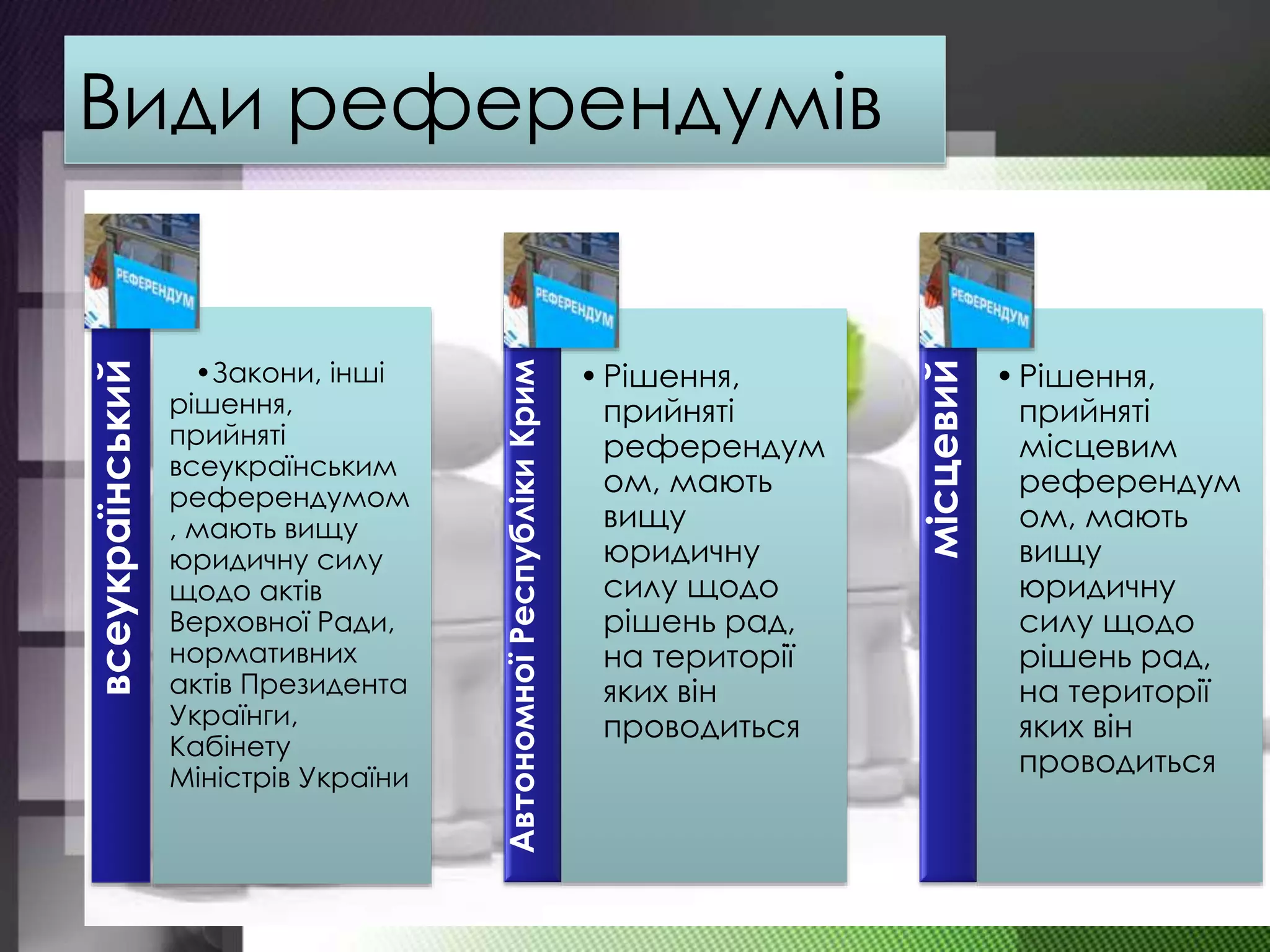 Види референдумів

РЕФЕРЕНДУМ

всеукраїнський

• Закони, інші рішення, прийняті всеукраїнським референдумом, мають вищу юридичну силу щодо актів Верховної Ради, нормативних актів Президента Українги, Кабінету Міністрів України

РЕФЕРЕНДУМ

Автономної Республіки Крим

• Рішення, прийняті референдумом, мають вищу юридичну силу щодо рішень рад, на території яких він проводиться

РЕФЕРЕНДУМ

місцевий

• Рішення, прийняті місцевим референдумом, мають вищу юридичну силу щодо рішень рад, на території яких він проводиться